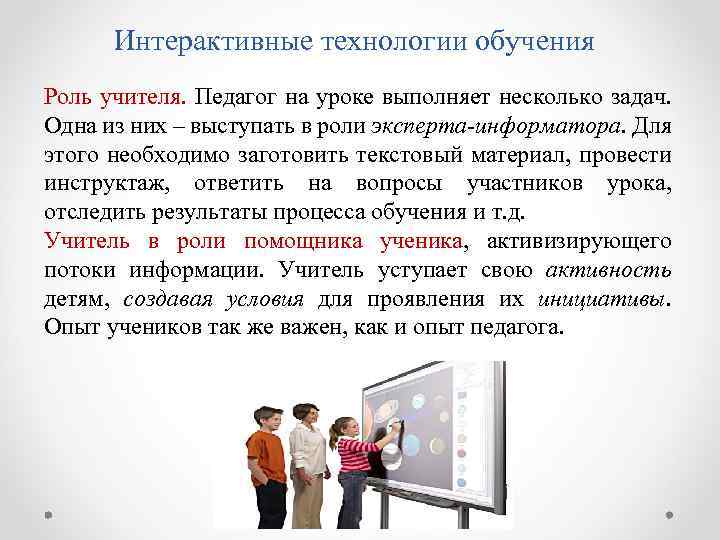 Интерактивные технологии обучения

Роль учителя. Педагог на уроке выполняет несколько задач. Одна из них – выступать в роли эксперта-информатора. Для этого необходимо заготовить текстовый материал, провести инструктаж, ответить на вопросы участников урока, отследить результаты процесса обучения и т.д.

Учитель в роли помощника ученика, активизирующего потоки информации. Учитель уступает свою активность детям, создавая условия для проявления их инициативы. Опыт учеников так же важен, как и опыт педагога.